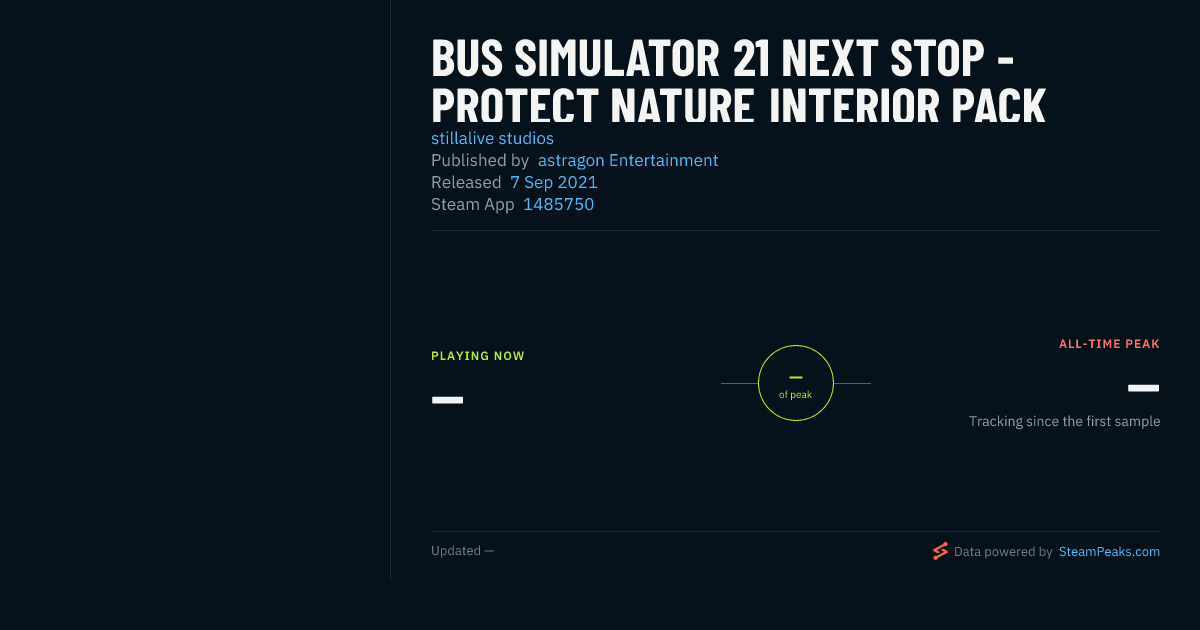 BUS SIMULATOR 21 NEXT STOP - PROTECT NATURE INTERIOR PACK

stillalive studios
Published by astragon Entertainment
Released 7 Sep 2021
Steam App 1485750

PLAYING NOW
—

—
of peak

ALL-TIME PEAK
—
Tracking since the first sample

Updated —

Data powered by SteamPeaks.com